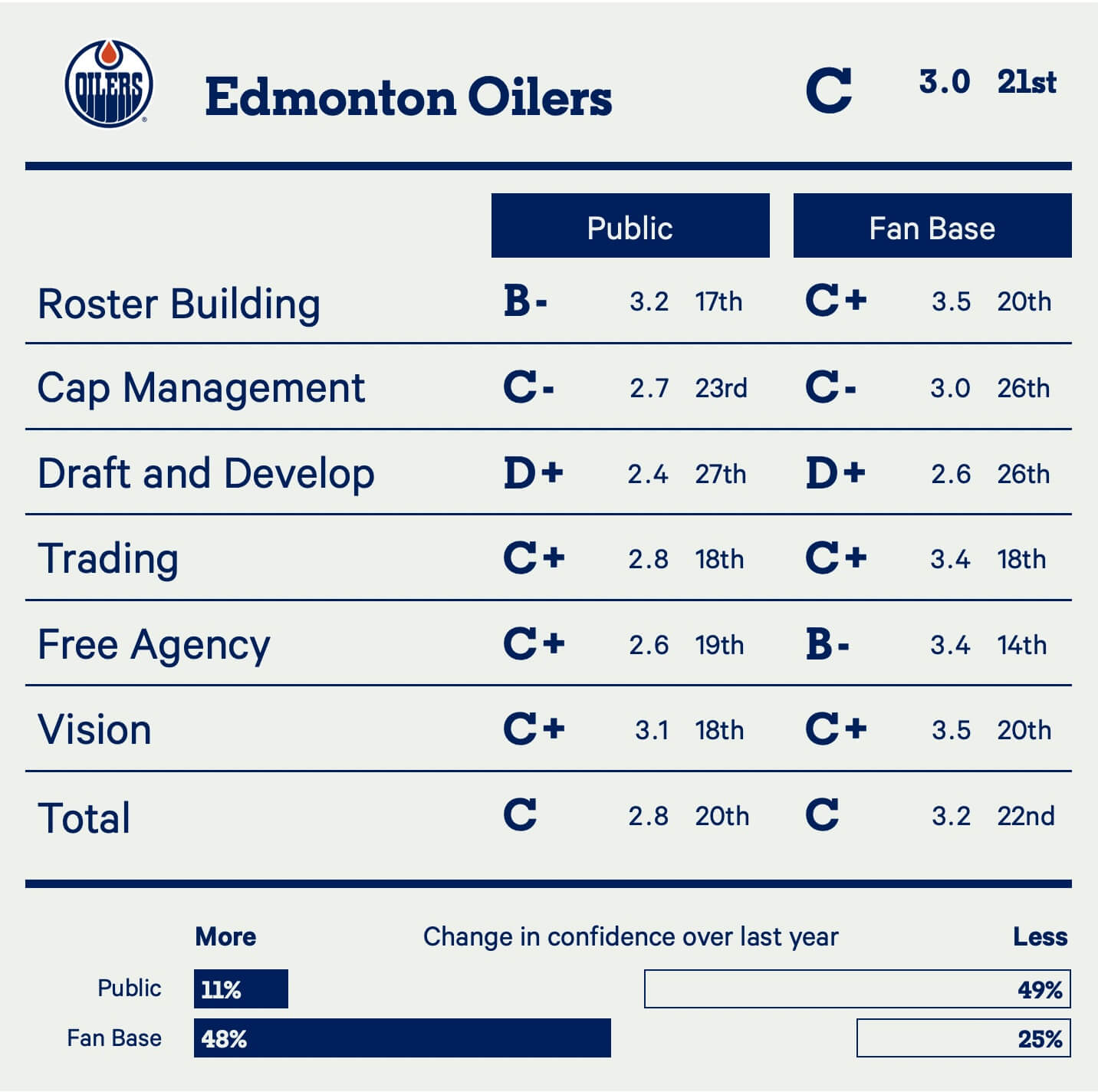 OILERS

Edmonton Oilers C 3.0 21st

| | Public | | | Fan Base | | |
|---|---|---|---|---|---|---|
| Roster Building | B- | 3.2 | 17th | C+ | 3.5 | 20th |
| Cap Management | C- | 2.7 | 23rd | C- | 3.0 | 26th |
| Draft and Develop | D+ | 2.4 | 27th | D+ | 2.6 | 26th |
| Trading | C+ | 2.8 | 18th | C+ | 3.4 | 18th |
| Free Agency | C+ | 2.6 | 19th | B- | 3.4 | 14th |
| Vision | C+ | 3.1 | 18th | C+ | 3.5 | 20th |
| Total | C | 2.8 | 20th | C | 3.2 | 22nd |

More Change in confidence over last year Less

Public 11% 49%

Fan Base 48% 25%